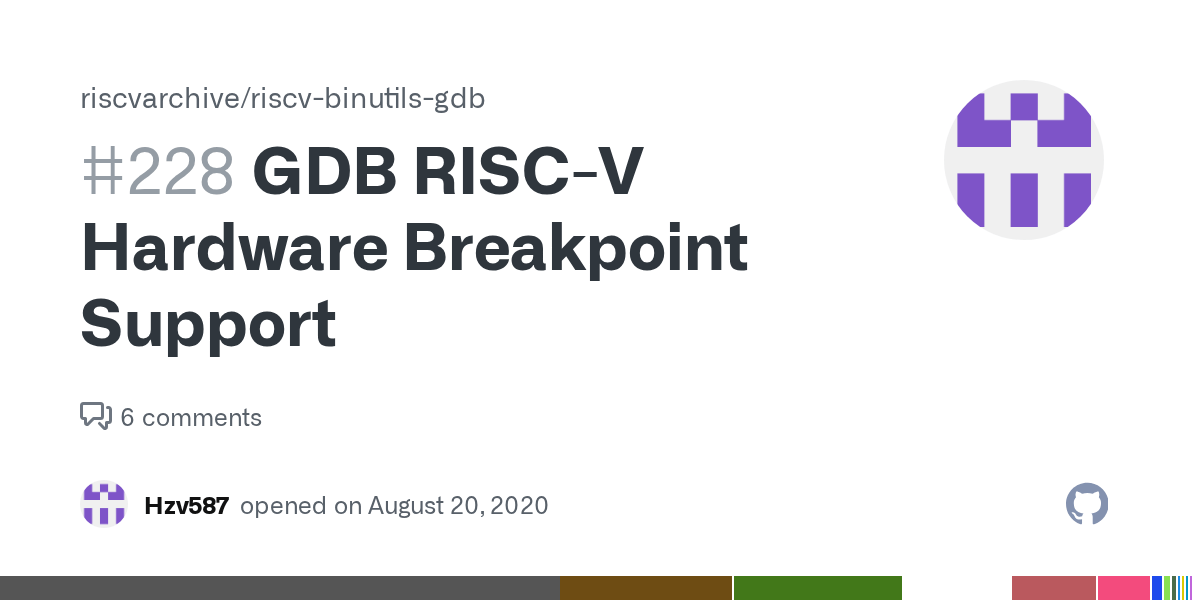 riscvarchive/riscv-binutils-gdb

#228 GDB RISC-V Hardware Breakpoint Support

6 comments

Hzv587 opened on August 20, 2020